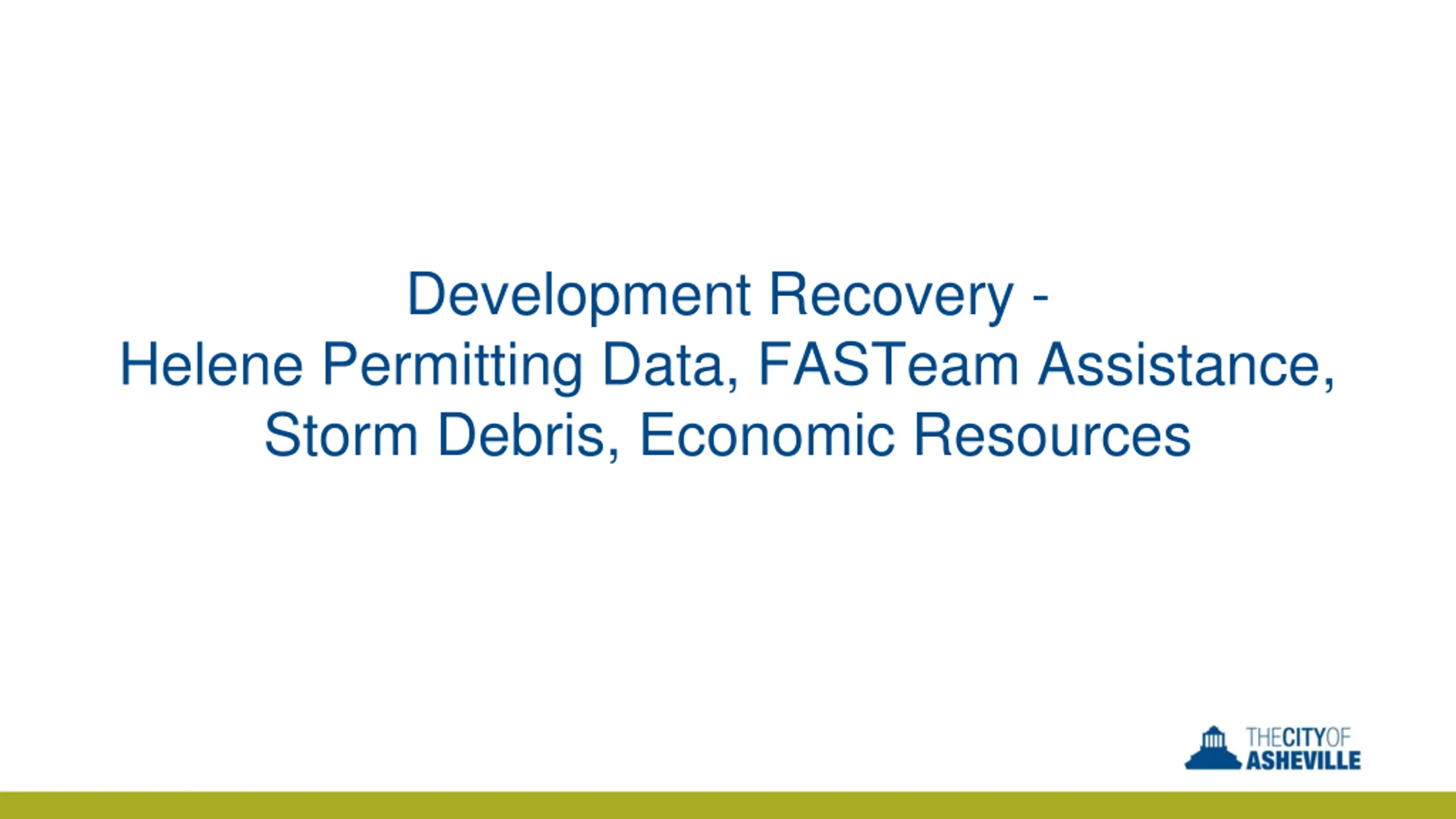 Development Recovery -
Helene Permitting Data, FASTeam Assistance, Storm Debris, Economic Resources

THECITYOF
ASHEVILLE